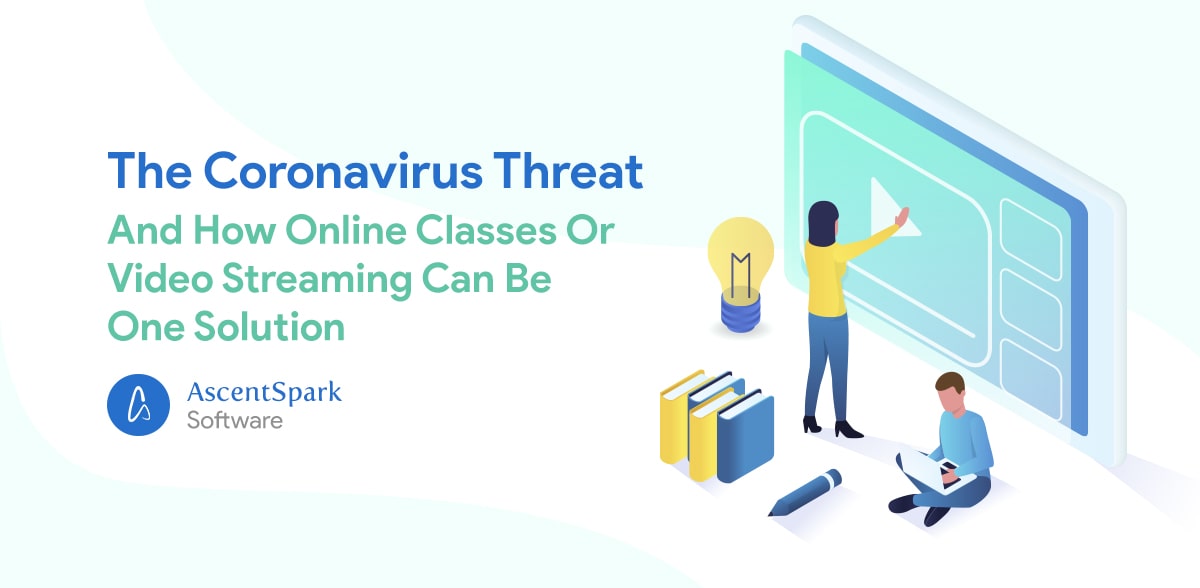 The Coronavirus Threat

And How Online Classes Or Video Streaming Can Be One Solution

AscentSpark
Software